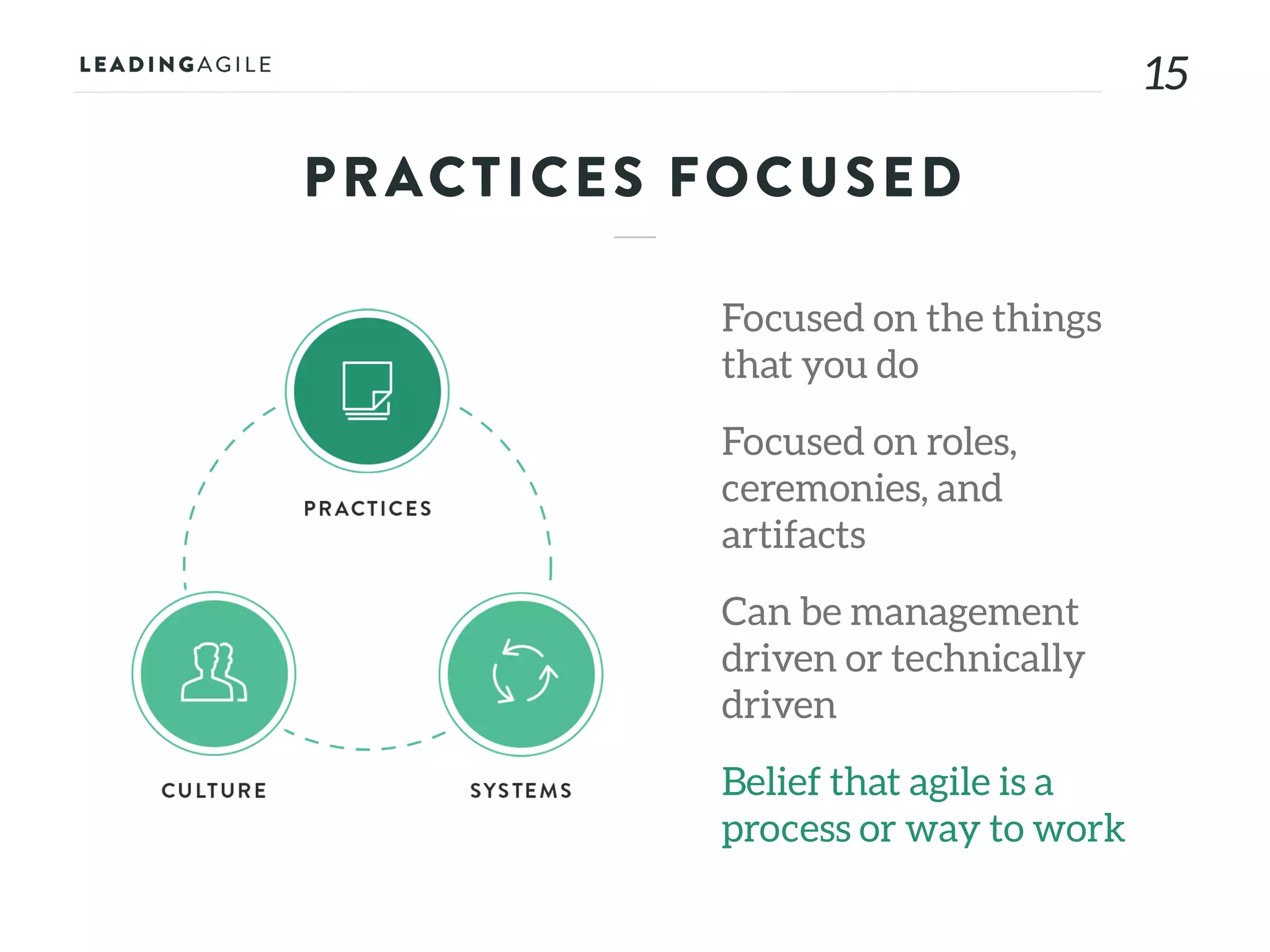 LEADINGAGILE

15

PRACTICES FOCUSED

PRACTICES

CULTURE

SYSTEMS

Focused on the things that you do

Focused on roles, ceremonies, and artifacts

Can be management driven or technically driven

Belief that agile is a process or way to work